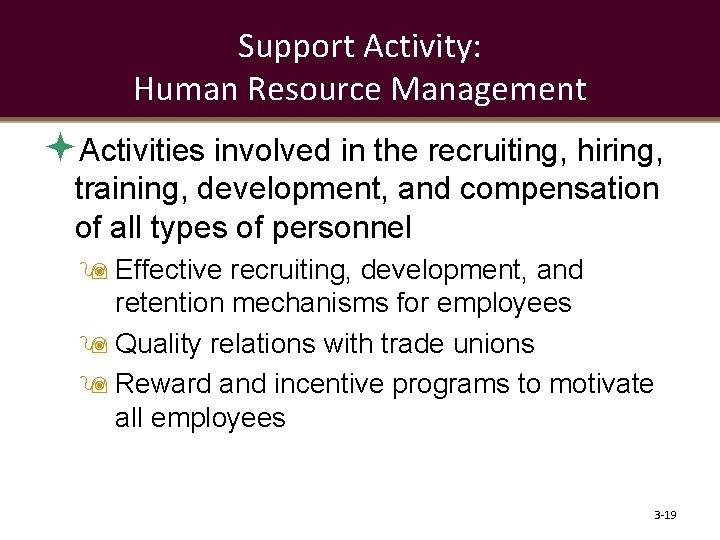 Support Activity:
Human Resource Management

Activities involved in the recruiting, hiring, training, development, and compensation of all types of personnel

Effective recruiting, development, and retention mechanisms for employees

Quality relations with trade unions

Reward and incentive programs to motivate all employees

3-19